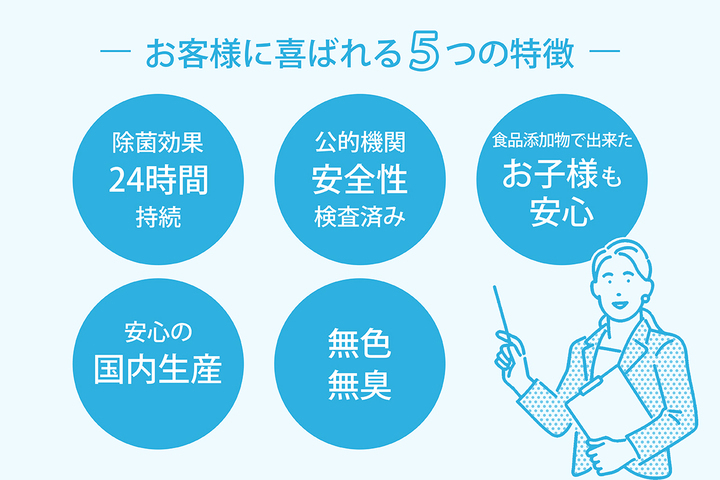 — お客様に喜ばれる5つの特徴 —

除菌効果
24時間
持続

公的機関
安全性
検査済み

食品添加物で出来た
お子様も
安心

安心の
国内生産

無色
無臭